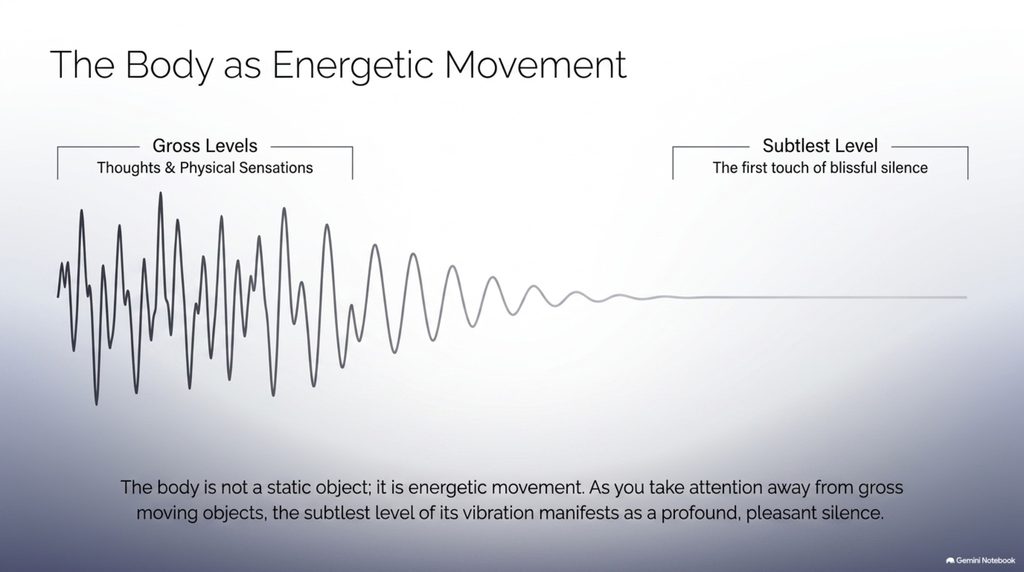 The Body as Energetic Movement

Gross Levels
Thoughts & Physical Sensations

Subtlest Level
The first touch of blissful silence

The body is not a static object; it is energetic movement. As you take attention away from gross moving objects, the subtlest level of its vibration manifests as a profound, pleasant silence.

Gemini Notebook